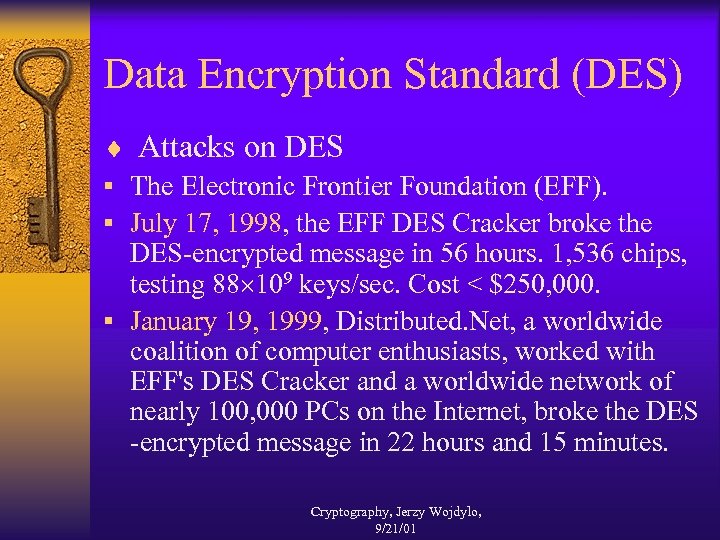 Data Encryption Standard (DES)

♦ Attacks on DES

▪ The Electronic Frontier Foundation (EFF).

▪ July 17, 1998, the EFF DES Cracker broke the DES-encrypted message in 56 hours. 1,536 chips, testing $88 \times 10^9$ keys/sec. Cost < \$250,000.

▪ January 19, 1999, Distributed.Net, a worldwide coalition of computer enthusiasts, worked with EFF's DES Cracker and a worldwide network of nearly 100,000 PCs on the Internet, broke the DES -encrypted message in 22 hours and 15 minutes.

Cryptography, Jerzy Wojdylo, 9/21/01